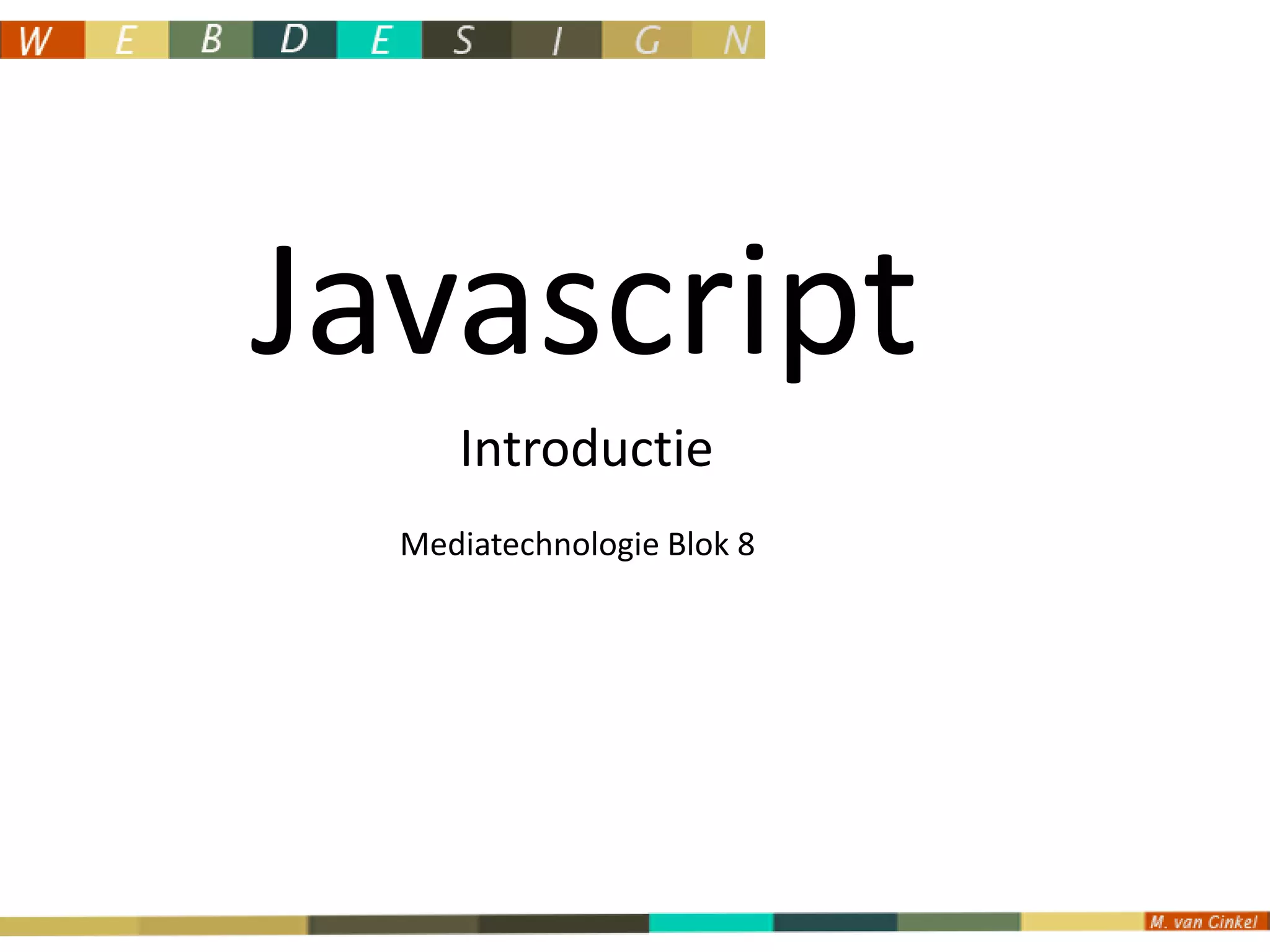 W E B D E S I G N

Javascript

Introductie

Mediatechnologie Blok 8

M. van Ginkel